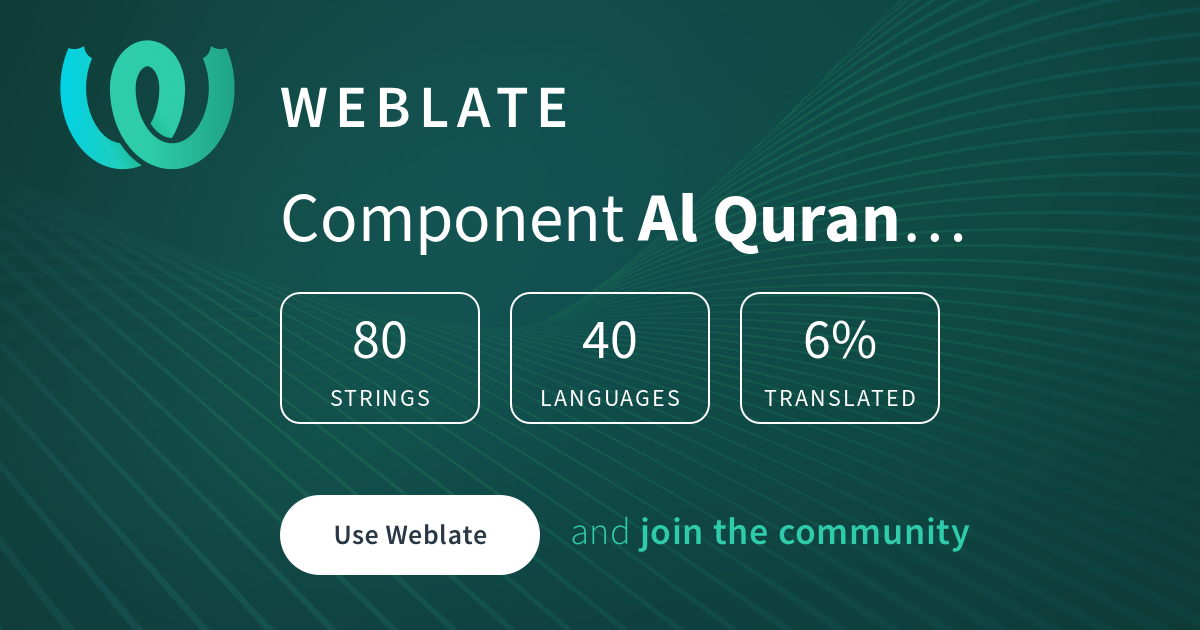 WEBLATE

Component Al Quran…

80
STRINGS

40
LANGUAGES

6%
TRANSLATED

Use Weblate

and join the community